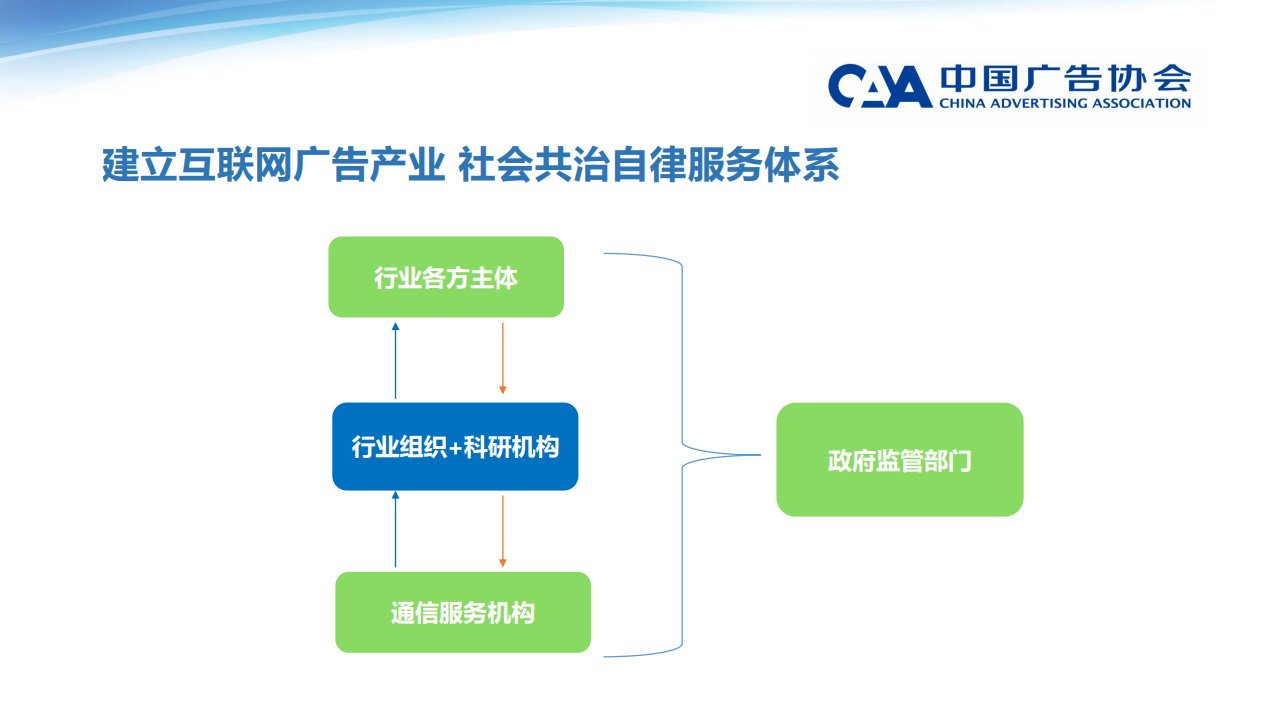 CAA 中国广告协会
CHINA ADVERTISING ASSOCIATION

建立互联网广告产业 社会共治自律服务体系

行业各方主体

行业组织+科研机构

通信服务机构

政府监管部门